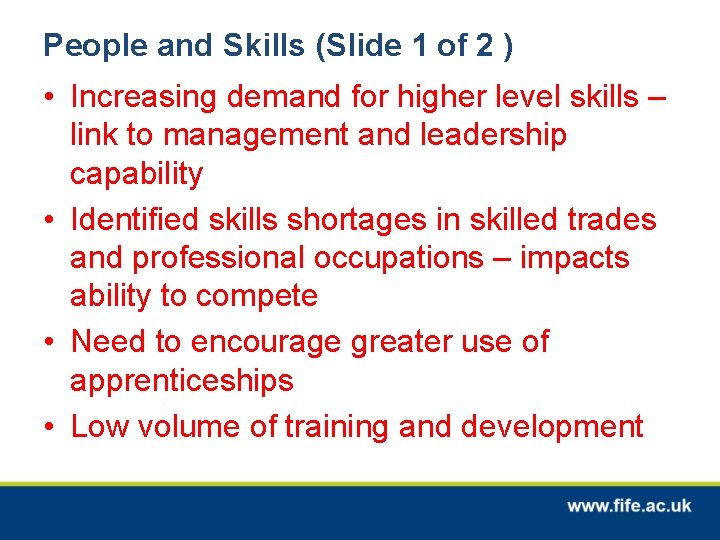 People and Skills (Slide 1 of 2 )

• Increasing demand for higher level skills – link to management and leadership capability
• Identified skills shortages in skilled trades and professional occupations – impacts ability to compete
• Need to encourage greater use of apprenticeships
• Low volume of training and development

www.fife.ac.uk